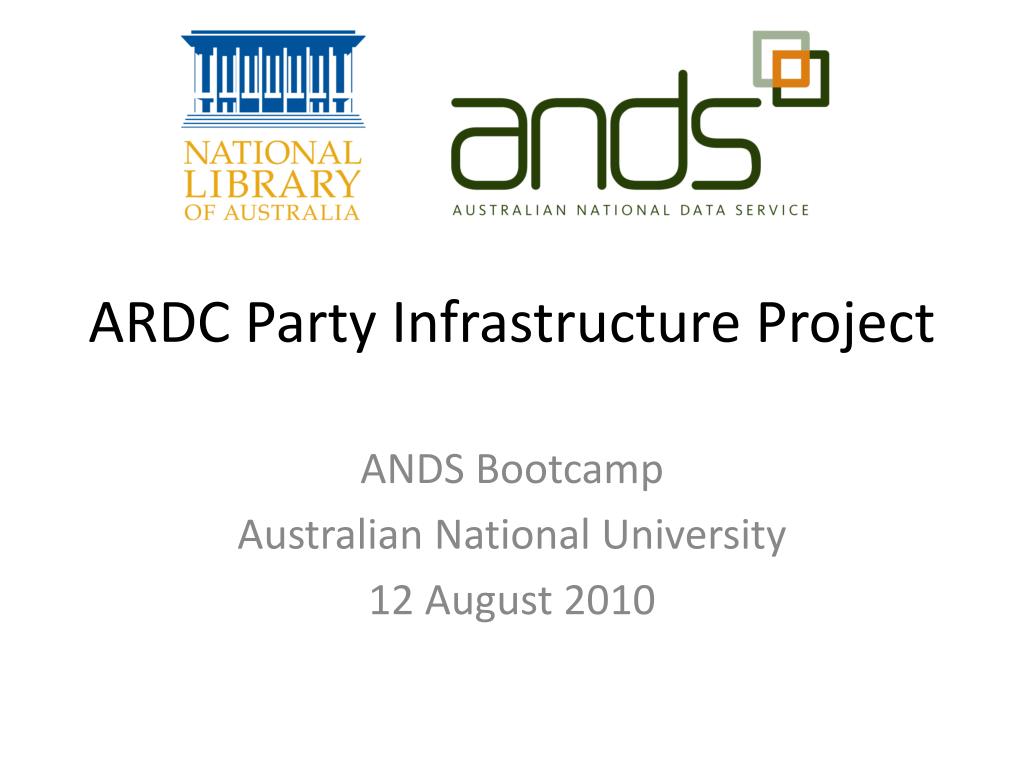 NATIONAL LIBRARY OF AUSTRALIA

ands
AUSTRALIAN NATIONAL DATA SERVICE

ARDC Party Infrastructure Project

ANDS Bootcamp
Australian National University
12 August 2010